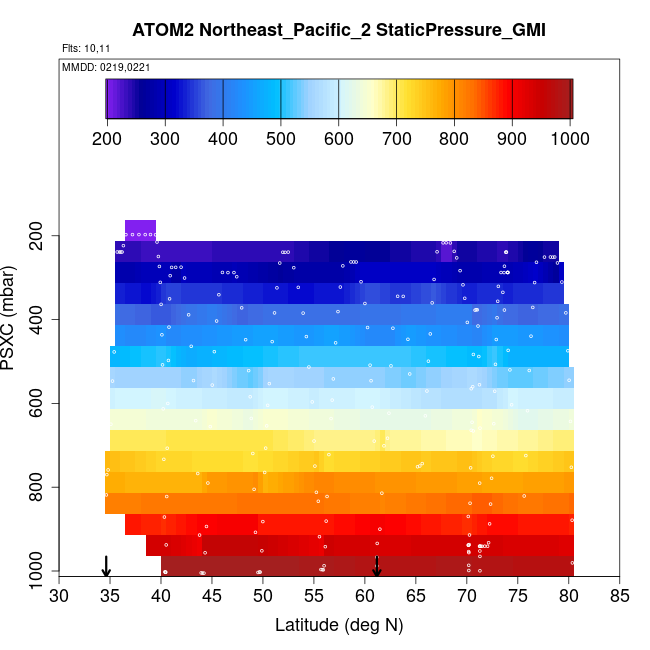 ATOM2 Northeast_Pacific_2 StaticPressure_GMI

Flts: 10,11

MMDD: 0219,0221

200 300 400 500 600 700 800 900 1000

PSXC (mbar)

200
400
600
800
1000

30 35 40 45 50 55 60 65 70 75 80 85

Latitude (deg N)